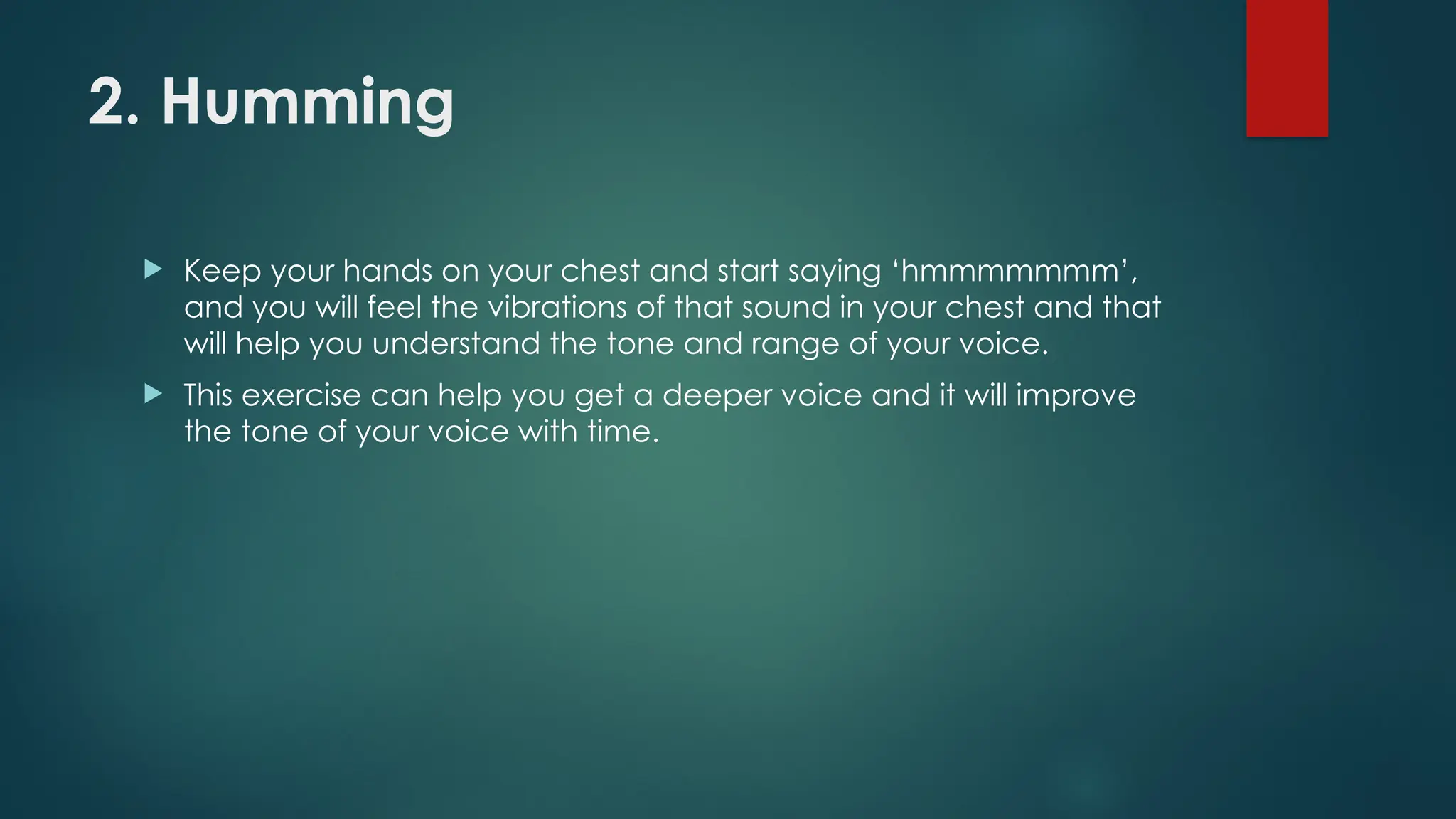 2. Humming

▶ Keep your hands on your chest and start saying ‘hmmmmmmm’, and you will feel the vibrations of that sound in your chest and that will help you understand the tone and range of your voice.

▶ This exercise can help you get a deeper voice and it will improve the tone of your voice with time.